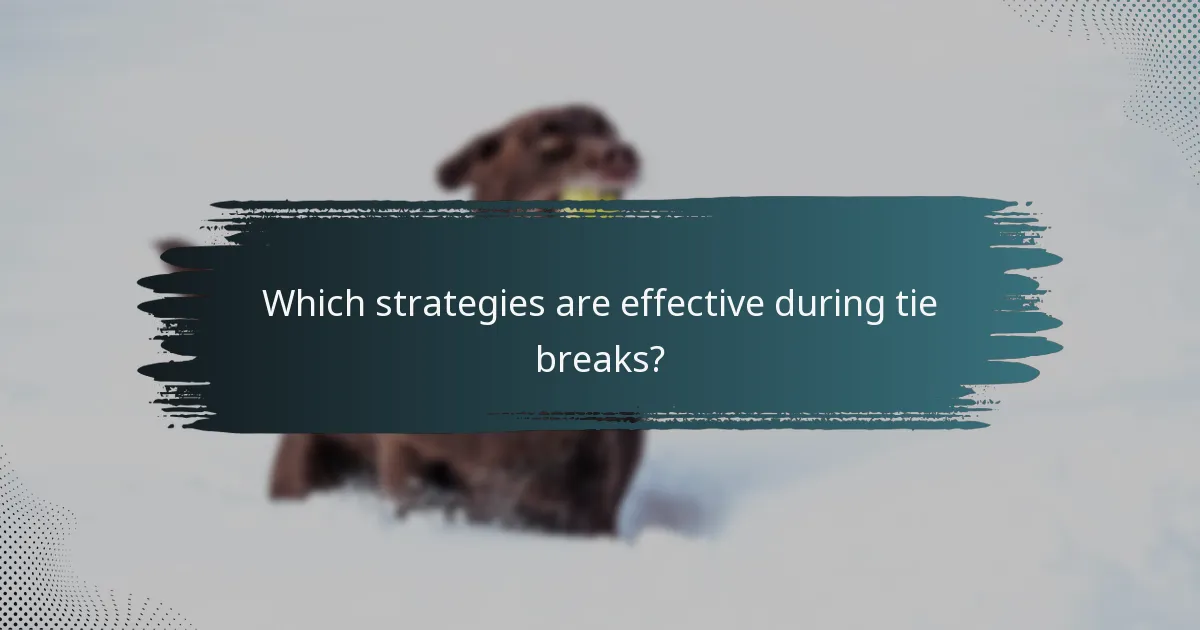 Which strategies are effective during tie breaks?